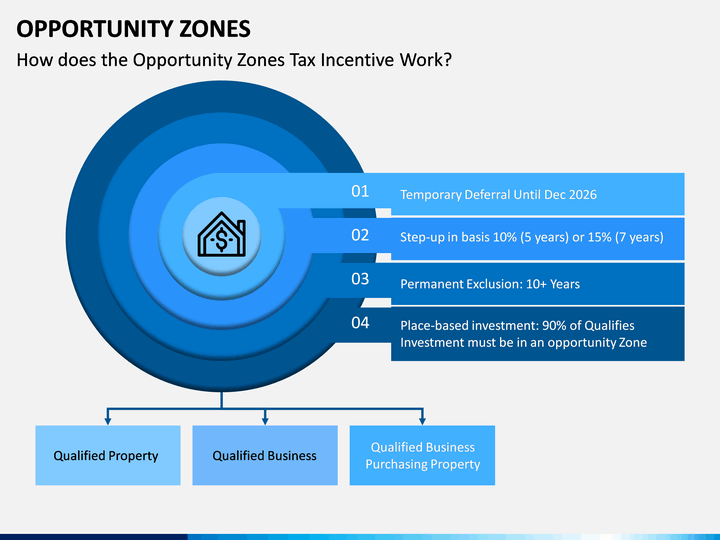 OPPORTUNITY ZONES

How does the Opportunity Zones Tax Incentive Work?

01 Temporary Deferral Until Dec 2026

02 Step-up in basis 10% (5 years) or 15% (7 years)

03 Permanent Exclusion: 10+ Years

04 Place-based investment: 90% of Qualifies Investment must be in an opportunity Zone

Qualified Property

Qualified Business

Qualified Business Purchasing Property